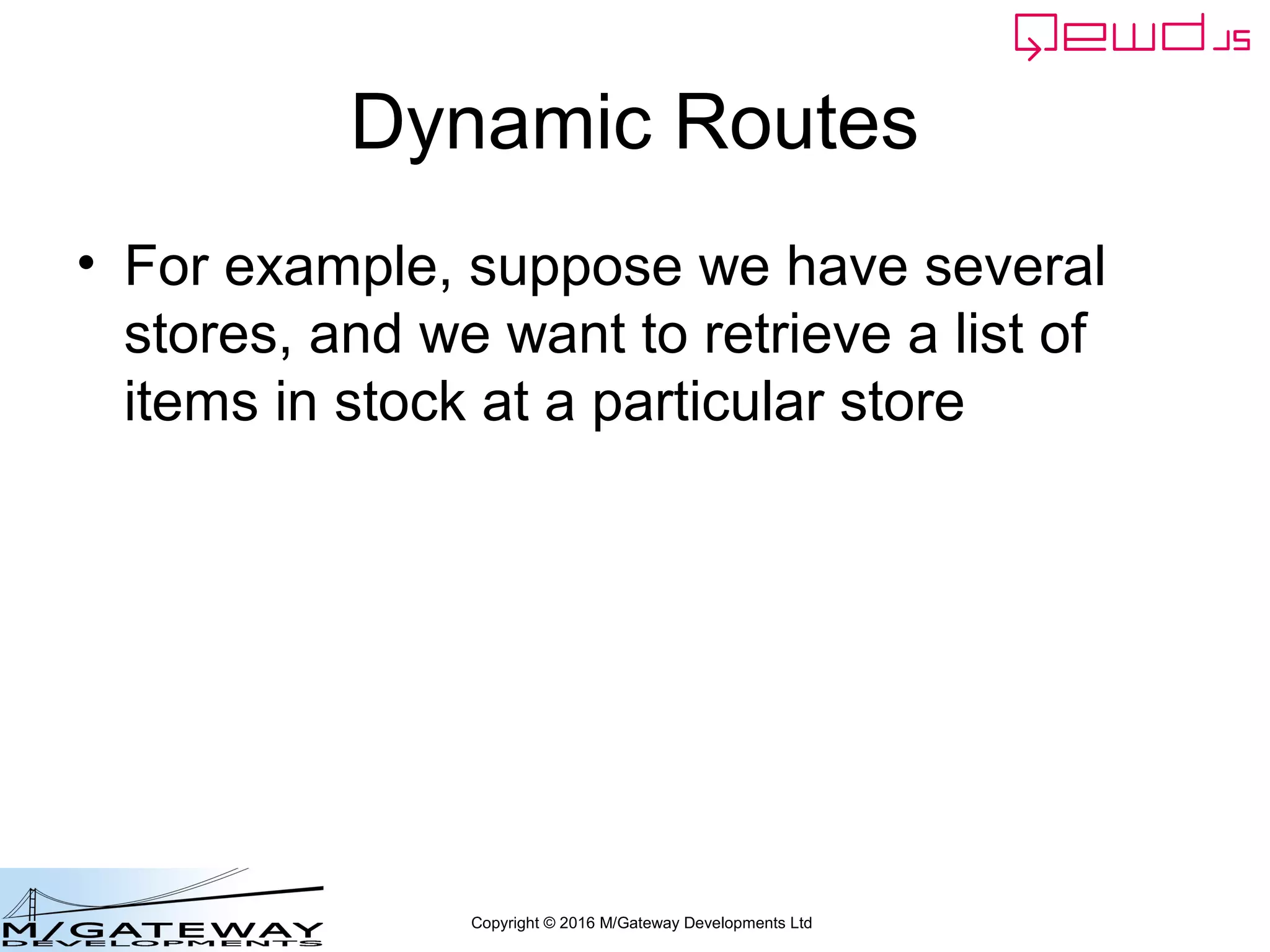 QEWD.JS

Dynamic Routes

• For example, suppose we have several stores, and we want to retrieve a list of items in stock at a particular store

M/GATEWAY DEVELOPMENTS

Copyright © 2016 M/Gateway Developments Ltd